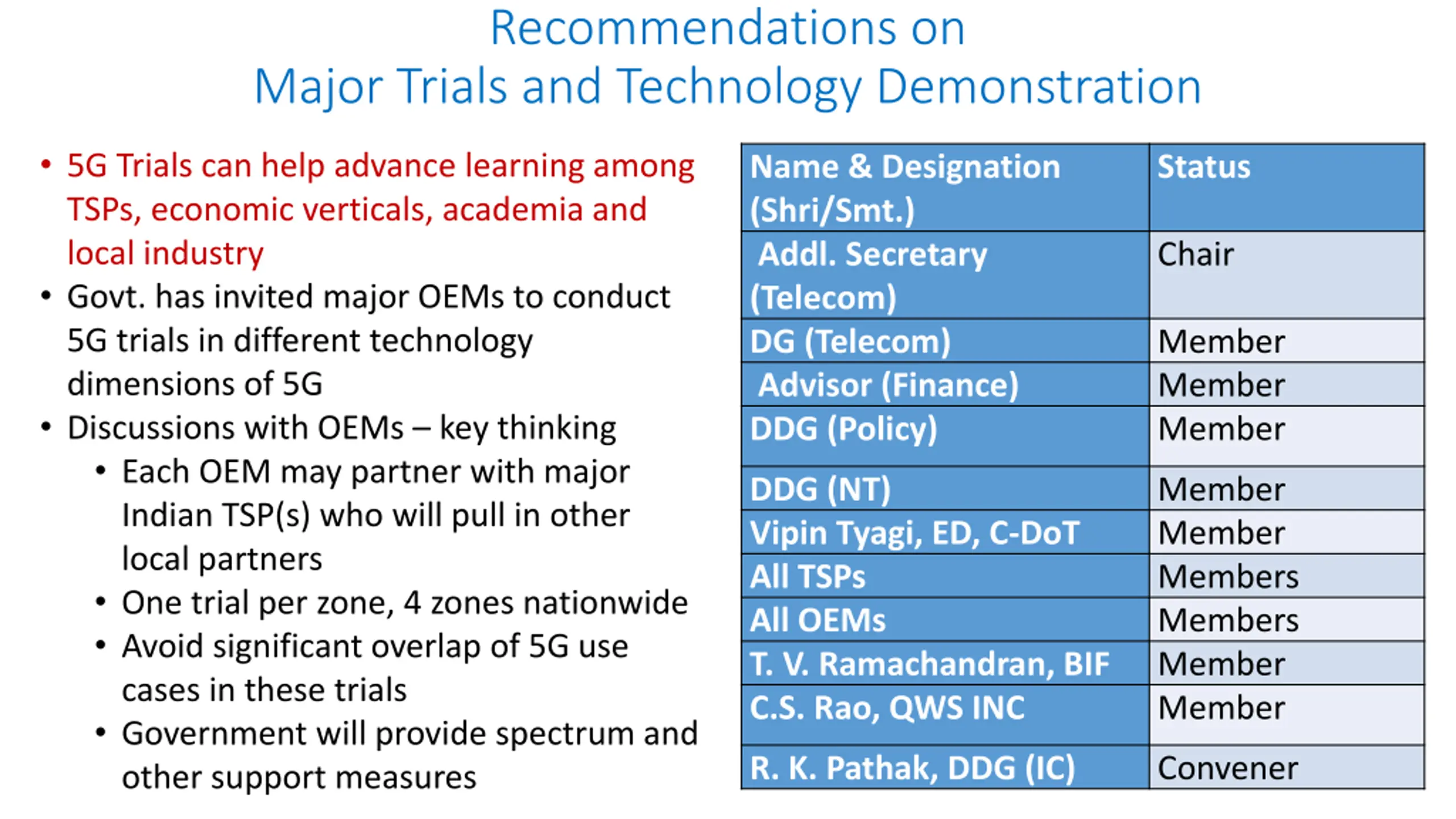 Recommendations on
Major Trials and Technology Demonstration

• 5G Trials can help advance learning among TSPs, economic verticals, academia and local industry
• Govt. has invited major OEMs to conduct 5G trials in different technology dimensions of 5G
• Discussions with OEMs – key thinking
  • Each OEM may partner with major Indian TSP(s) who will pull in other local partners
  • One trial per zone, 4 zones nationwide
  • Avoid significant overlap of 5G use cases in these trials
  • Government will provide spectrum and other support measures

| Name & Designation (Shri/Smt.) | Status |
|---|---|
| Addl. Secretary (Telecom) | Chair |
| DG (Telecom) | Member |
| Advisor (Finance) | Member |
| DDG (Policy) | Member |
| DDG (NT) | Member |
| Vipin Tyagi, ED, C-DoT | Member |
| All TSPs | Members |
| All OEMs | Members |
| T. V. Ramachandran, BIF | Member |
| C.S. Rao, QWS INC | Member |
| R. K. Pathak, DDG (IC) | Convener |